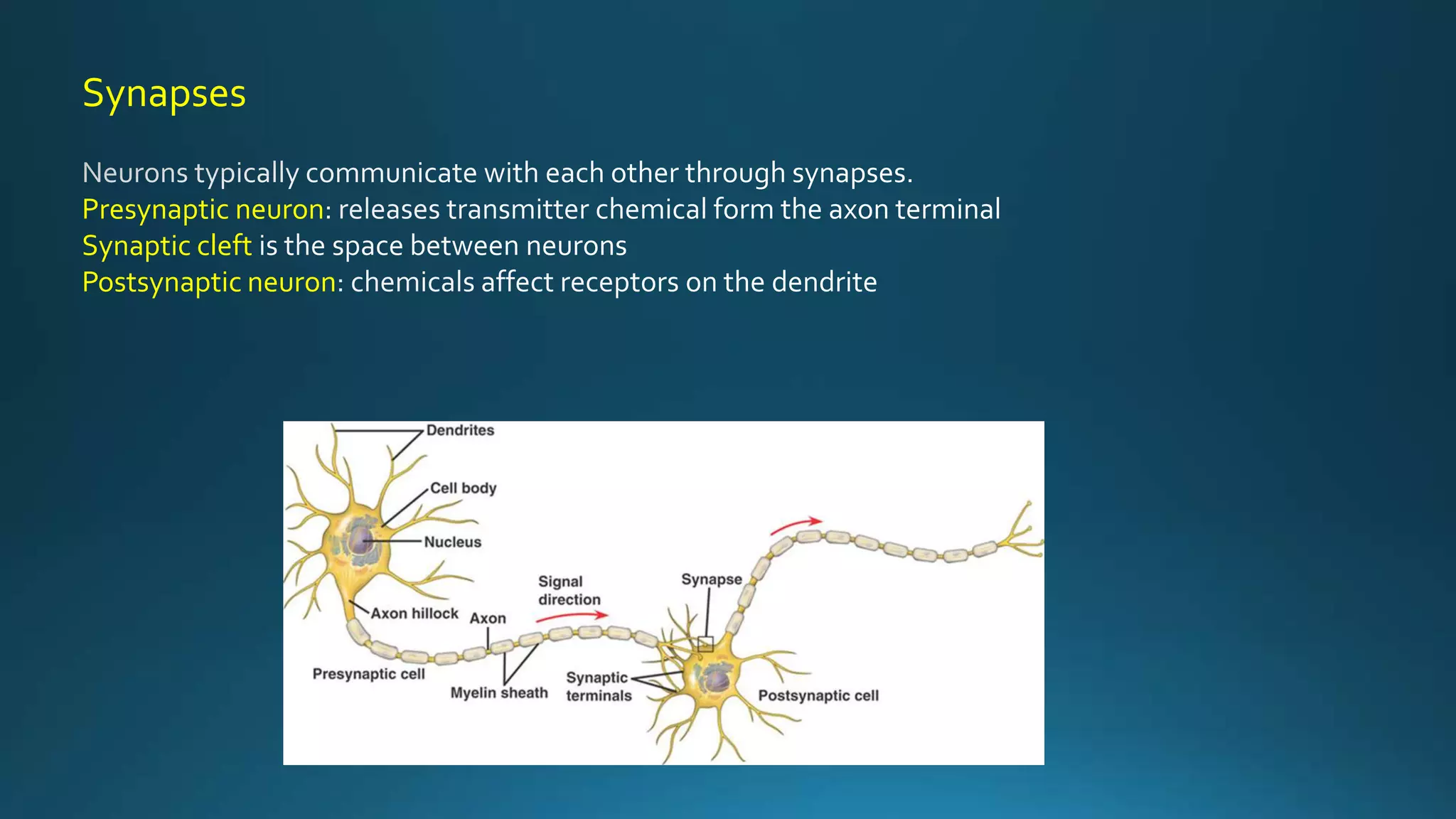 Synapses

Neurons typically communicate with each other through synapses.
Presynaptic neuron: releases transmitter chemical form the axon terminal
Synaptic cleft is the space between neurons
Postsynaptic neuron: chemicals affect receptors on the dendrite

Dendrites
Cell body
Nucleus
Signal direction
Synapse
Axon hillock
Axon
Presynaptic cell
Myelin sheath
Synaptic terminals
Postsynaptic cell